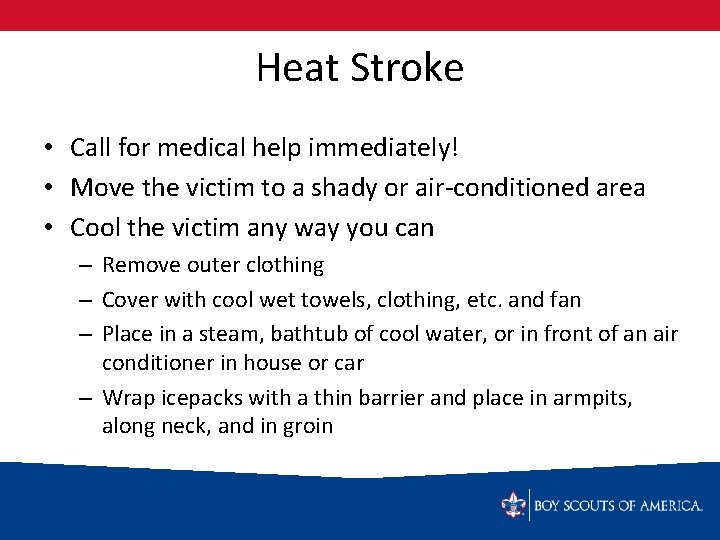 Heat Stroke

• Call for medical help immediately!
• Move the victim to a shady or air-conditioned area
• Cool the victim any way you can
  – Remove outer clothing
  – Cover with cool wet towels, clothing, etc. and fan
  – Place in a steam, bathtub of cool water, or in front of an air conditioner in house or car
  – Wrap icepacks with a thin barrier and place in armpits, along neck, and in groin

BOY SCOUTS OF AMERICA.